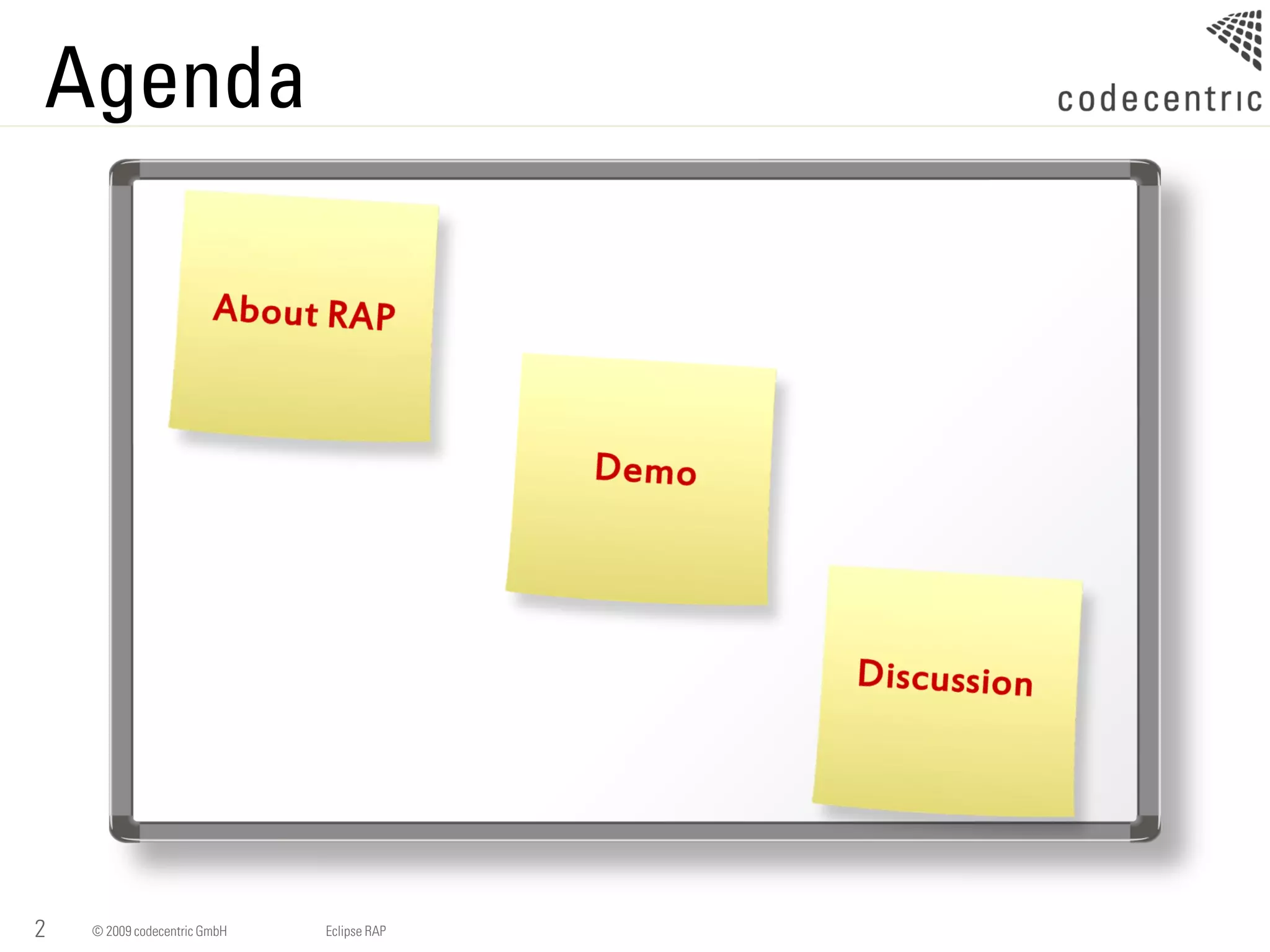 Agenda

codecentric

About RAP

Demo

Discussion

2 © 2009 codecentric GmbH Eclipse RAP